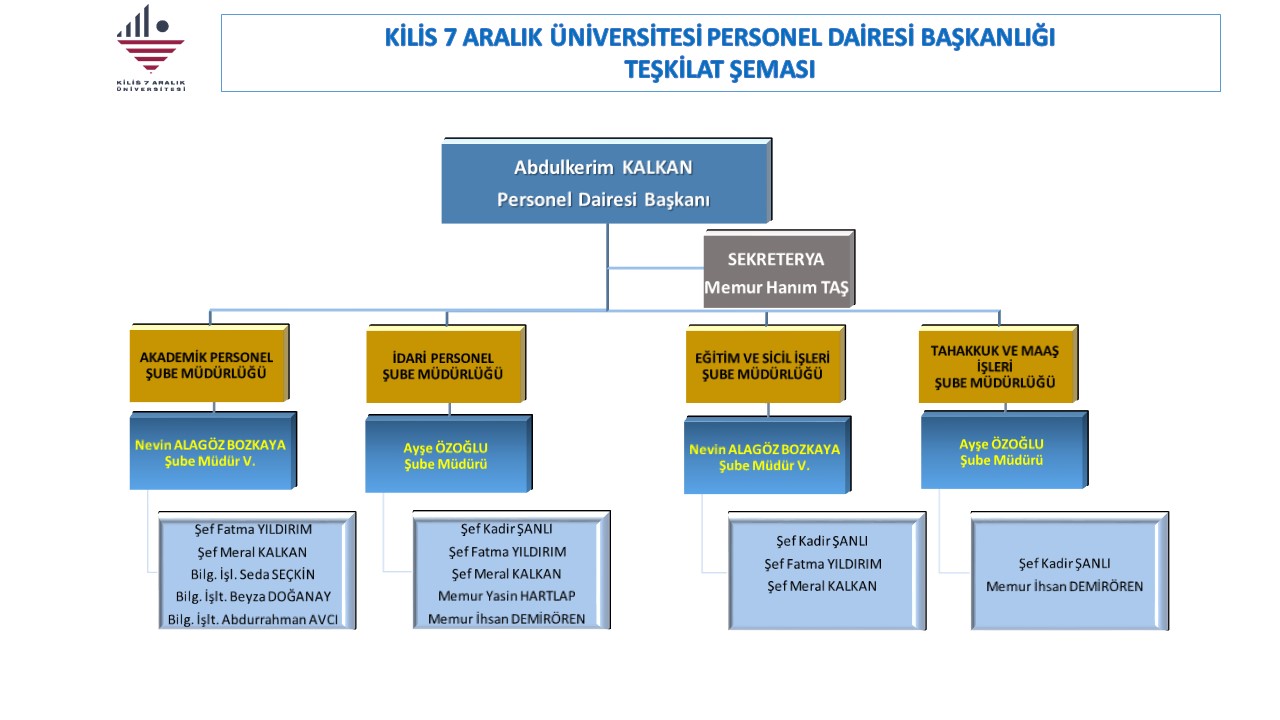 KİLİS 7 ARALIK ÜNİVERSİTESİ

KİLİS 7 ARALIK ÜNİVERSİTESİ PERSONEL DAİRESİ BAŞKANLIĞI
TEŞKİLAT ŞEMASI

Abdulkerim KALKAN
Personel Dairesi Başkanı

SEKRETERYA
Memur Hanım TAŞ

AKADEMİK PERSONEL ŞUBE MÜDÜRLÜĞÜ

Nevin ALAGÖZ BOZKAYA
Şube Müdür V.

Şef Fatma YILDIRIM
Şef Meral KALKAN
Bilg. İşl. Seda SEÇKİN
Bilg. İşlt. Beyza DOĞANAY
Bilg. İşlt. Abdurrahman AVCI

İDARİ PERSONEL ŞUBE MÜDÜRLÜĞÜ

Ayşe ÖZOĞLU
Şube Müdürü

Şef Kadir ŞANLI
Şef Fatma YILDIRIM
Şef Meral KALKAN
Memur Yasin HARTLAP
Memur İhsan DEMİRÖREN

EĞİTİM VE SİCİL İŞLERİ ŞUBE MÜDÜRLÜĞÜ

Nevin ALAGÖZ BOZKAYA
Şube Müdür V.

Şef Kadir ŞANLI
Şef Fatma YILDIRIM
Şef Meral KALKAN

TAHAKKUK VE MAAŞ İŞLERİ ŞUBE MÜDÜRLÜĞÜ

Ayşe ÖZOĞLU
Şube Müdürü

Şef Kadir ŞANLI
Memur İhsan DEMİRÖREN